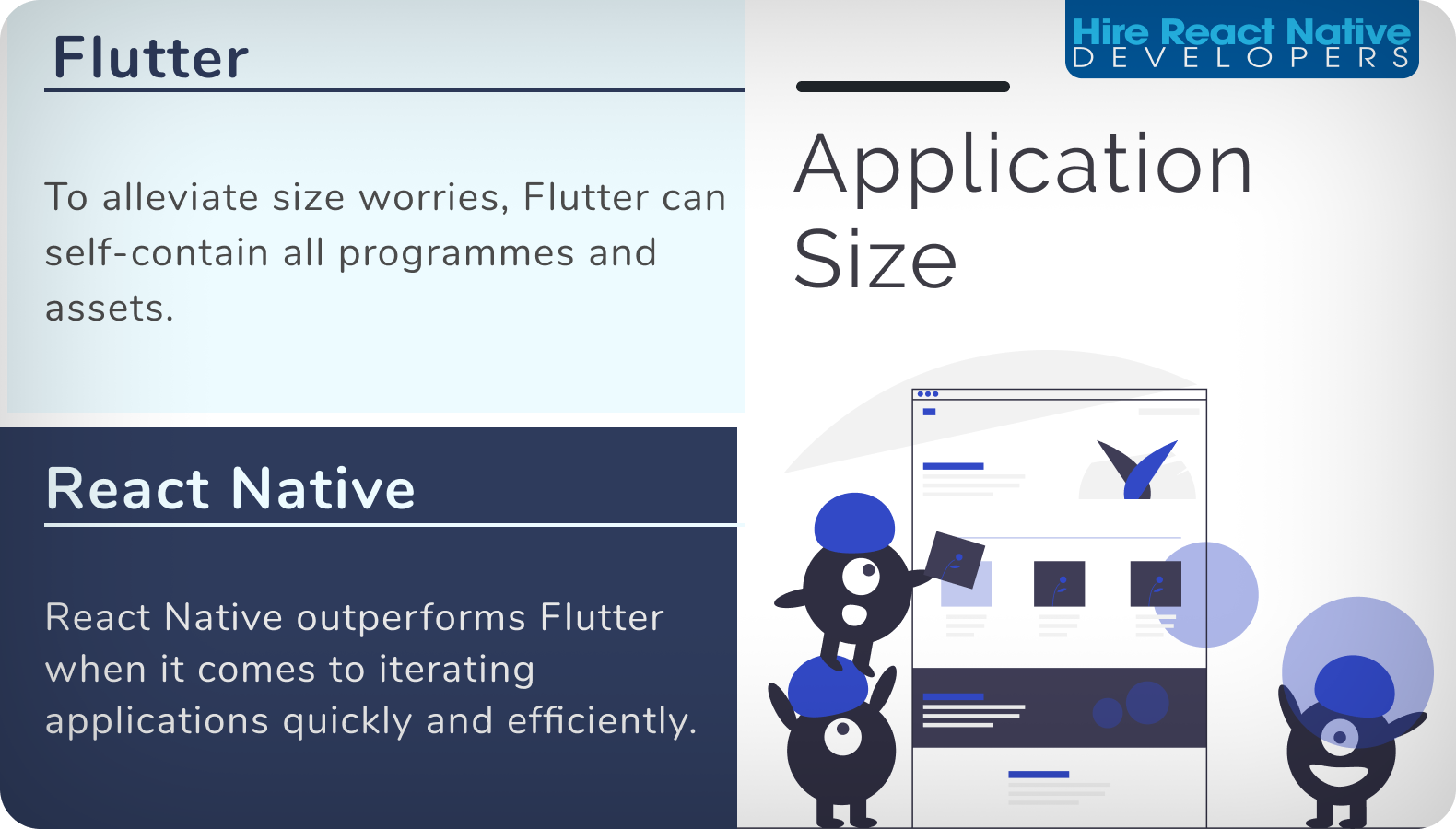 Flutter

To alleviate size worries, Flutter can self-contain all programmes and assets.

React Native

React Native outperforms Flutter when it comes to iterating applications quickly and efficiently.

Hire React Native DEVELOPERS

Application Size